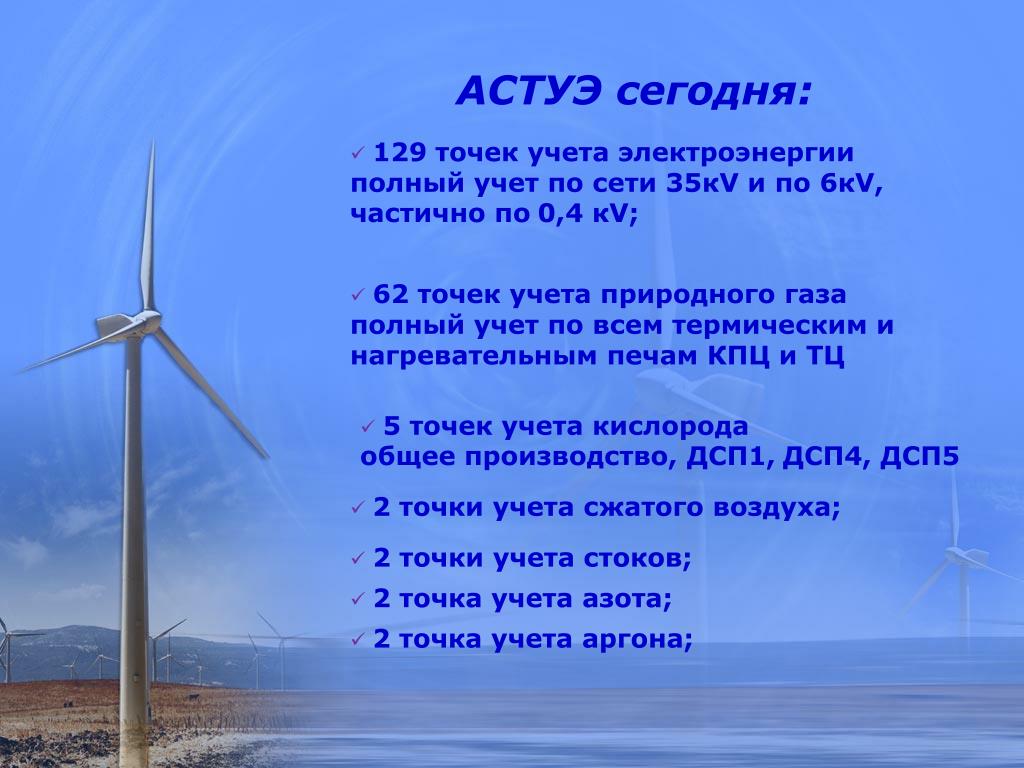 АСТУЭ сегодня:

✓ 129 точек учета электроэнергии полный учет по сети 35кV и по 6кV, частично по 0,4 кV;

✓ 62 точек учета природного газа полный учет по всем термическим и нагревательным печам КПЦ и ТЦ

✓ 5 точек учета кислорода общее производство, ДСП1, ДСП4, ДСП5

✓ 2 точки учета сжатого воздуха;

✓ 2 точки учета стоков;

✓ 2 точка учета азота;

✓ 2 точка учета аргона;